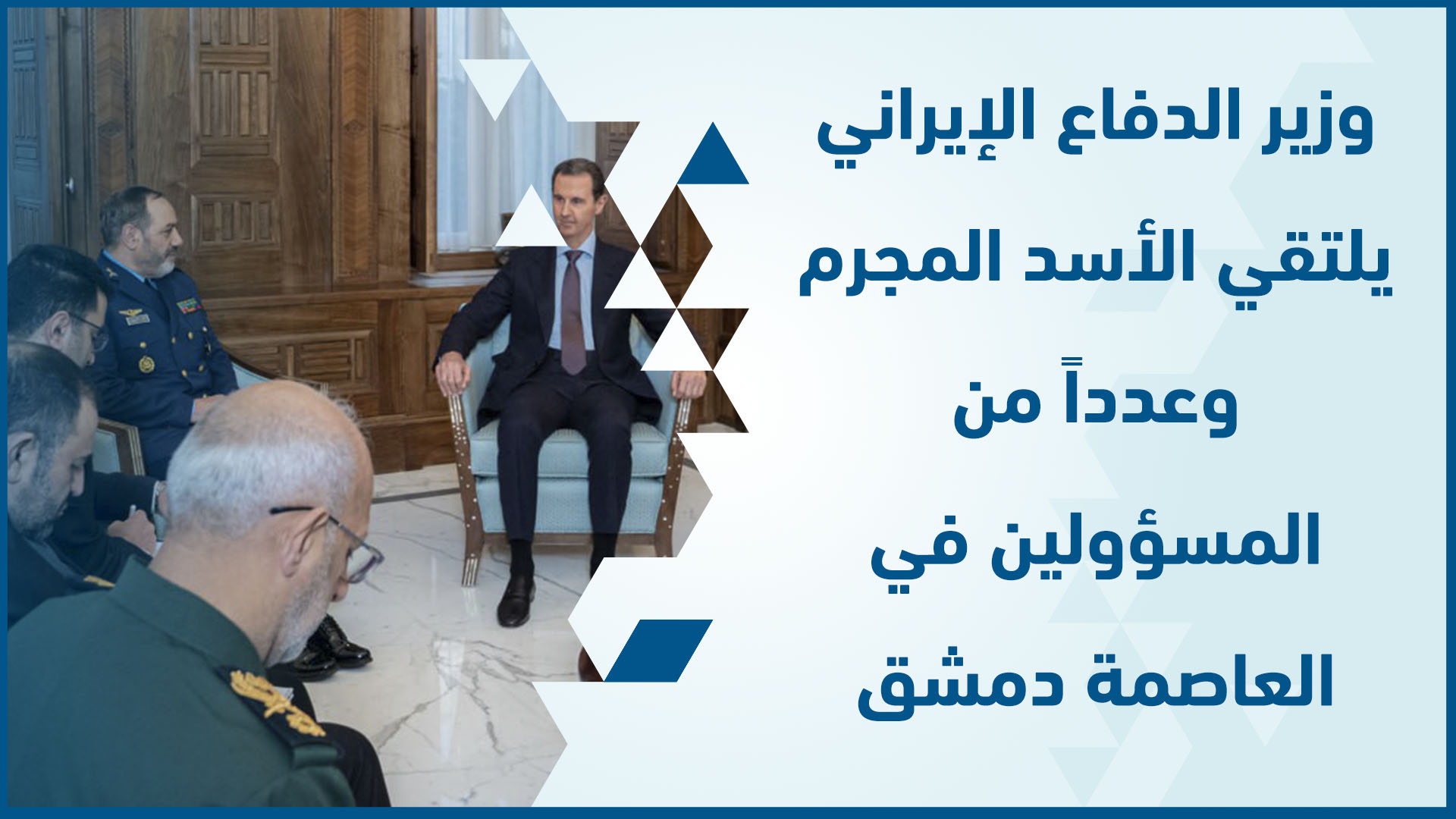 وزير الدفاع الإيراني يلتقي الأسد المجرم وعدداً من المسؤولين في العاصمة دمشق